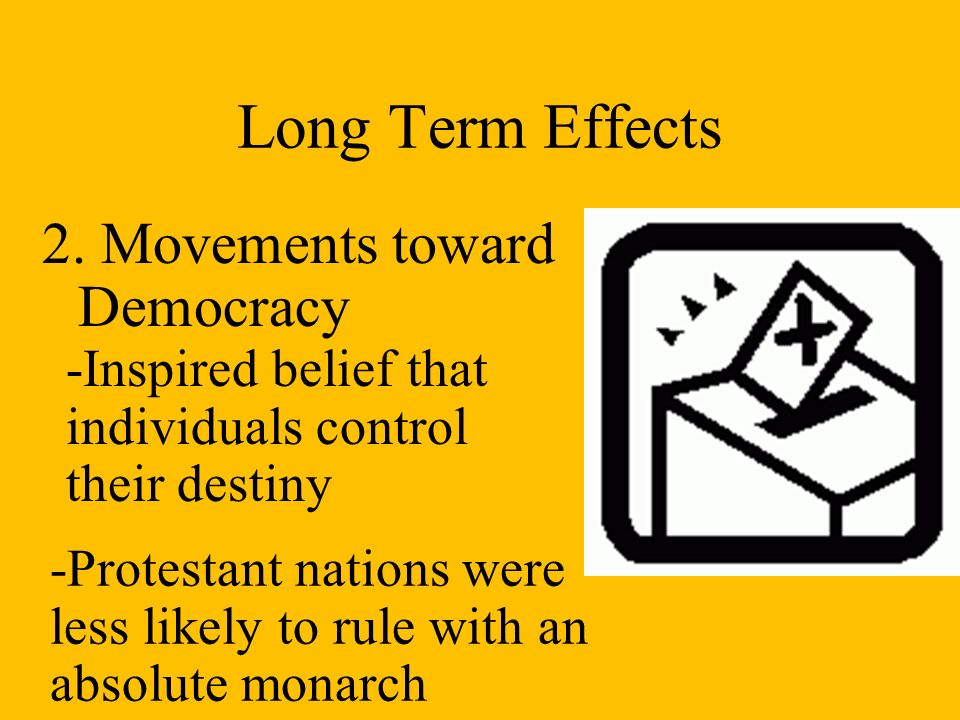 Long Term Effects

2. Movements toward Democracy

-Inspired belief that individuals control their destiny

-Protestant nations were less likely to rule with an absolute monarch